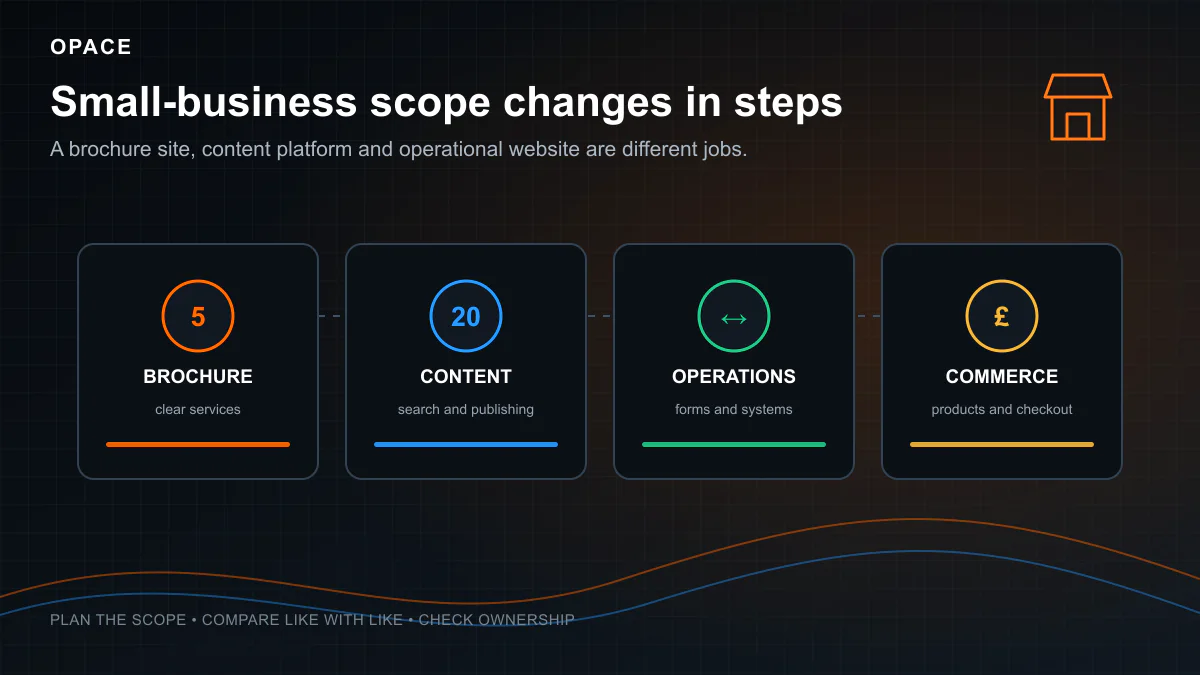 OPACE

Small-business scope changes in steps

A brochure site, content platform and operational website are different jobs.

5

BROCHURE

clear services

20

CONTENT

search and publishing

↔

OPERATIONS

forms and systems

£

COMMERCE

products and checkout

PLAN THE SCOPE • COMPARE LIKE WITH LIKE • CHECK OWNERSHIP